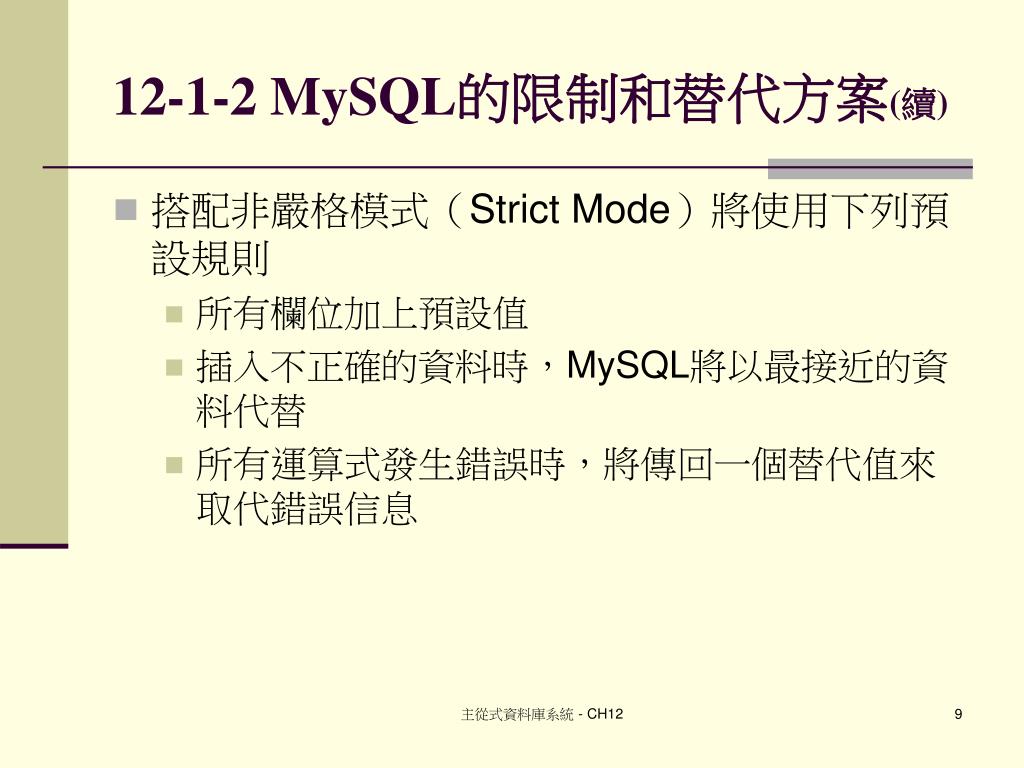 12-1-2 MySQL的限制和替代方案(續)

搭配非嚴格模式（Strict Mode）將使用下列預設規則

所有欄位加上預設值

插入不正確的資料時，MySQL將以最接近的資料代替

所有運算式發生錯誤時，將傳回一個替代值來取代錯誤信息

主從式資料庫系統 - CH12

9